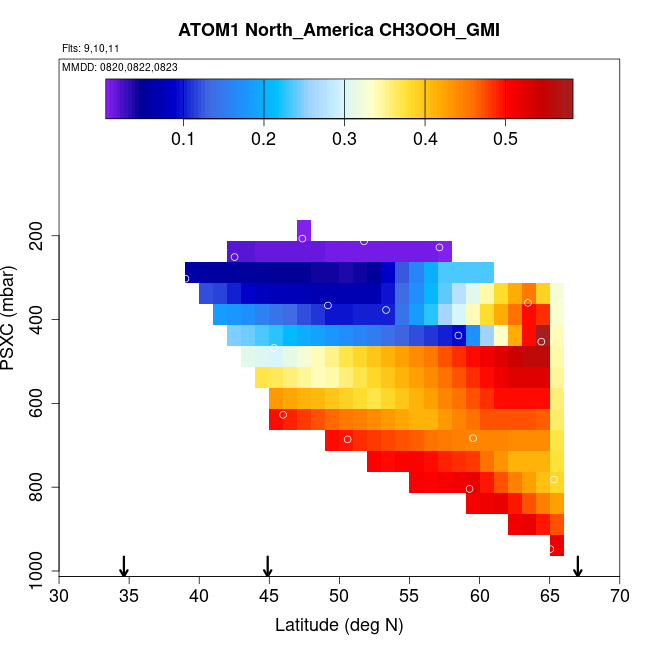 ATOM1 North_America CH3OOH_GMI

Flts: 9,10,11

MMDD: 0820,0822,0823

0.1 0.2 0.3 0.4 0.5

PSXC (mbar)

200
400
600
800
1000

30 35 40 45 50 55 60 65 70

Latitude (deg N)